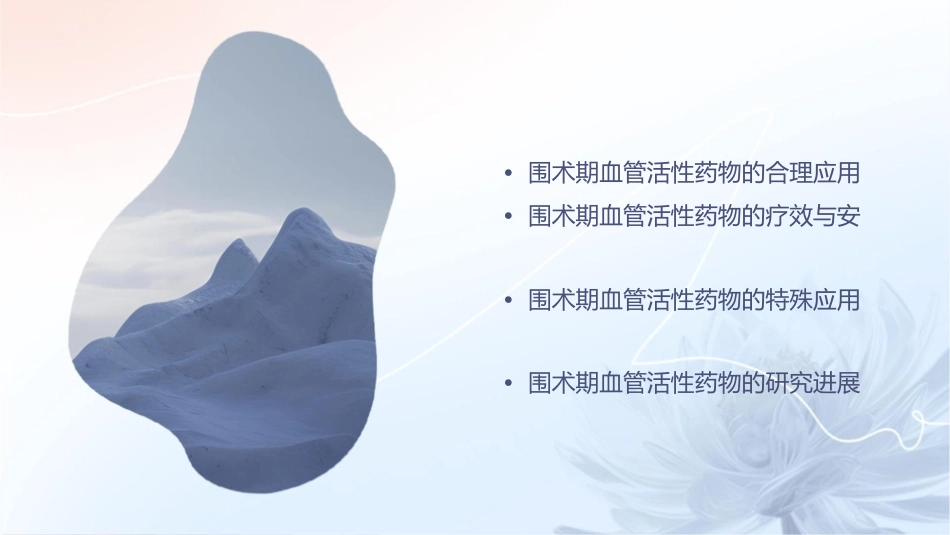 • 围术期血管活性药物的合理应用
• 围术期血管活性药物的疗效与安

• 围术期血管活性药物的特殊应用

• 围术期血管活性药物的研究进展